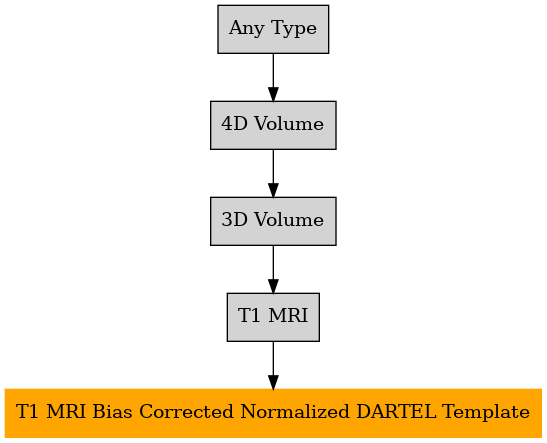 Any Type

4D Volume

3D Volume

T1 MRI

T1 MRI Bias Corrected Normalized DARTEL Template